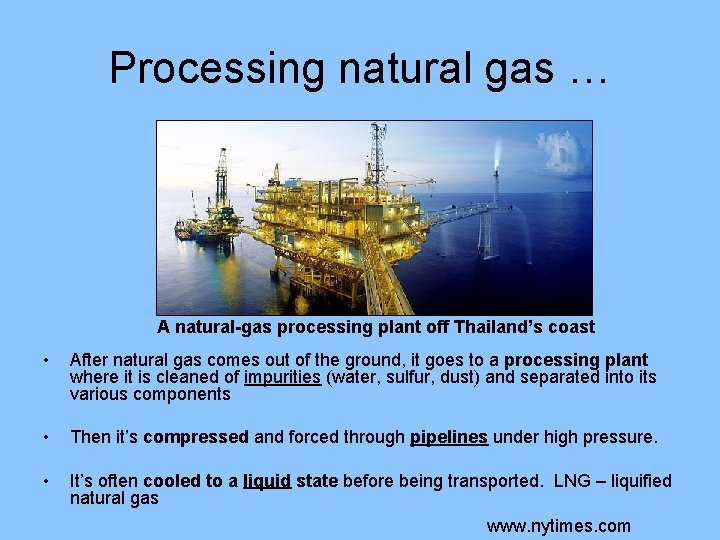 Processing natural gas …

A natural-gas processing plant off Thailand's coast

• After natural gas comes out of the ground, it goes to a processing plant where it is cleaned of impurities (water, sulfur, dust) and separated into its various components

• Then it's compressed and forced through pipelines under high pressure.

• It's often cooled to a liquid state before being transported. LNG – liquified natural gas

www.nytimes.com